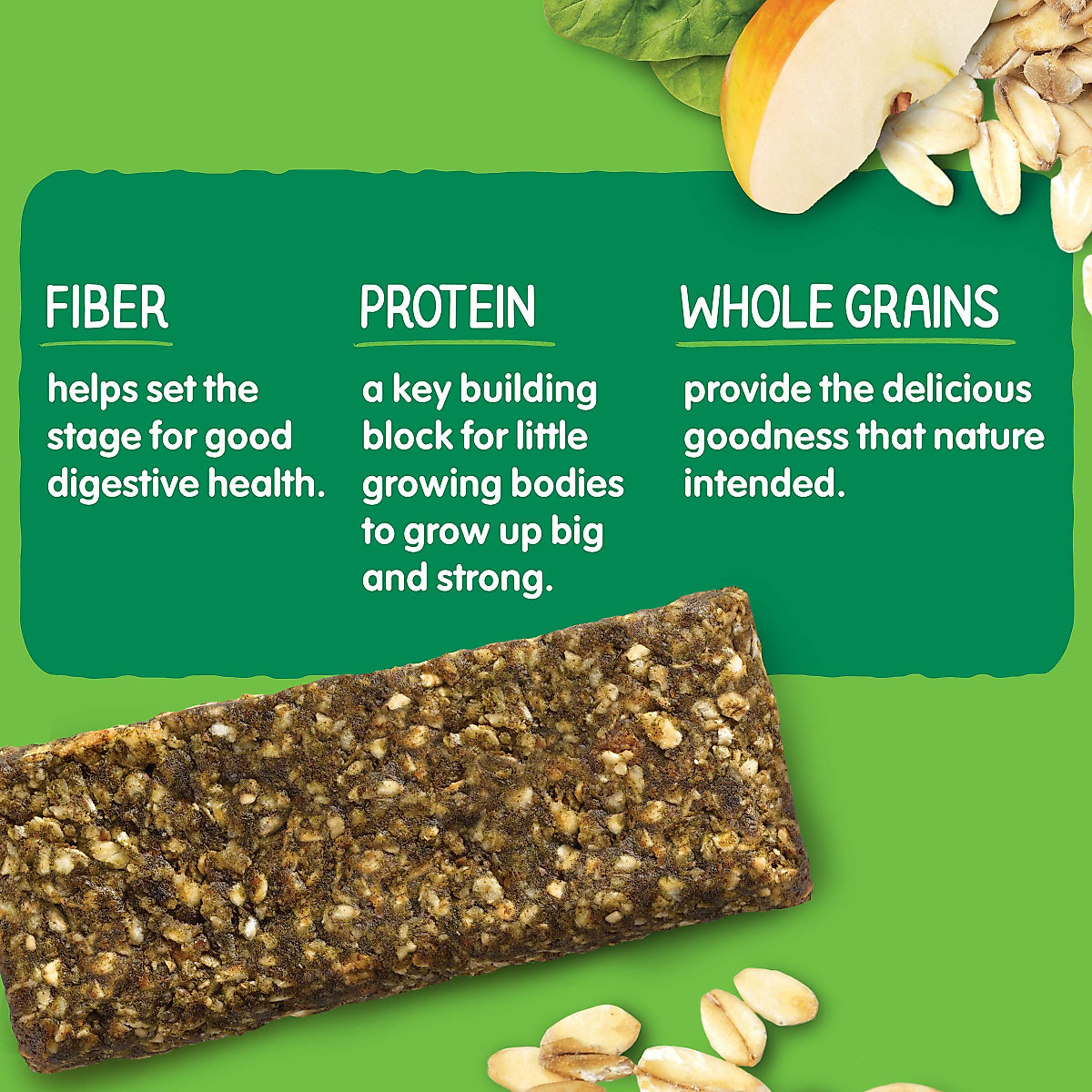 FIBER

helps set the stage for good digestive health.

PROTEIN

a key building block for little growing bodies to grow up big and strong.

WHOLE GRAINS

provide the delicious goodness that nature intended.